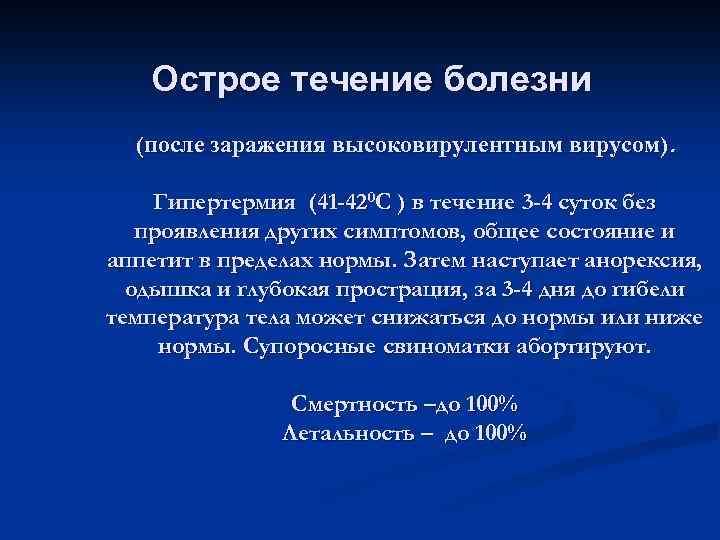 Острое течение болезни

(после заражения высоковирулентным вирусом).

Гипертермия (41-42$^0$С ) в течение 3-4 суток без проявления других симптомов, общее состояние и аппетит в пределах нормы. Затем наступает анорексия, одышка и глубокая прострация, за 3-4 дня до гибели температура тела может снижаться до нормы или ниже нормы. Супоросные свиноматки абортируют.

Смертность –до 100%
Летальность – до 100%